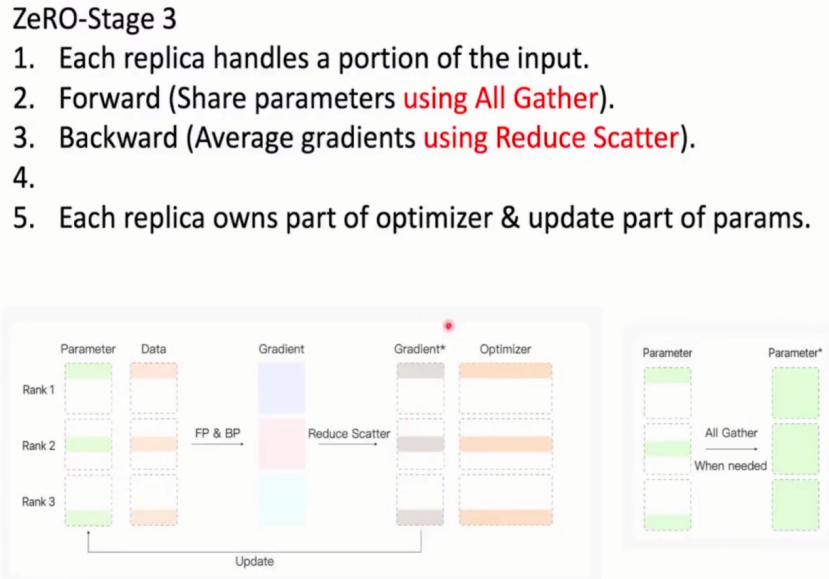 ZeRO-Stage 3

1. Each replica handles a portion of the input.
2. Forward (Share parameters using All Gather).
3. Backward (Average gradients using Reduce Scatter).
4.
5. Each replica owns part of optimizer & update part of params.

Parameter Data Gradient Gradient* Optimizer

Rank 1

Rank 2

Rank 3

FP & BP

Reduce Scatter

Update

Parameter Parameter*

All Gather

When needed